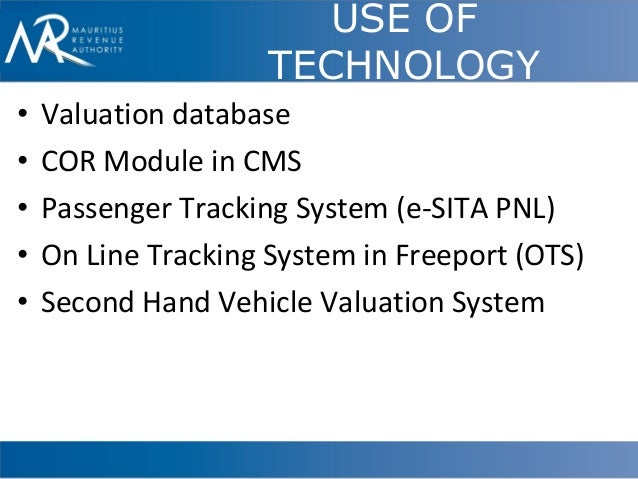 MRA MAURITIUS REVENUE AUTHORITY

USE OF TECHNOLOGY

• Valuation database
• COR Module in CMS
• Passenger Tracking System (e-SITA PNL)
• On Line Tracking System in Freeport (OTS)
• Second Hand Vehicle Valuation System